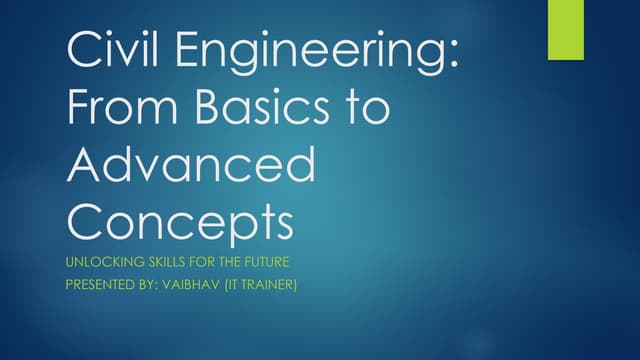 Civil Engineering: From Basics to Advanced Concepts

UNLOCKING SKILLS FOR THE FUTURE

PRESENTED BY: VAIBHAV (IT TRAINER)